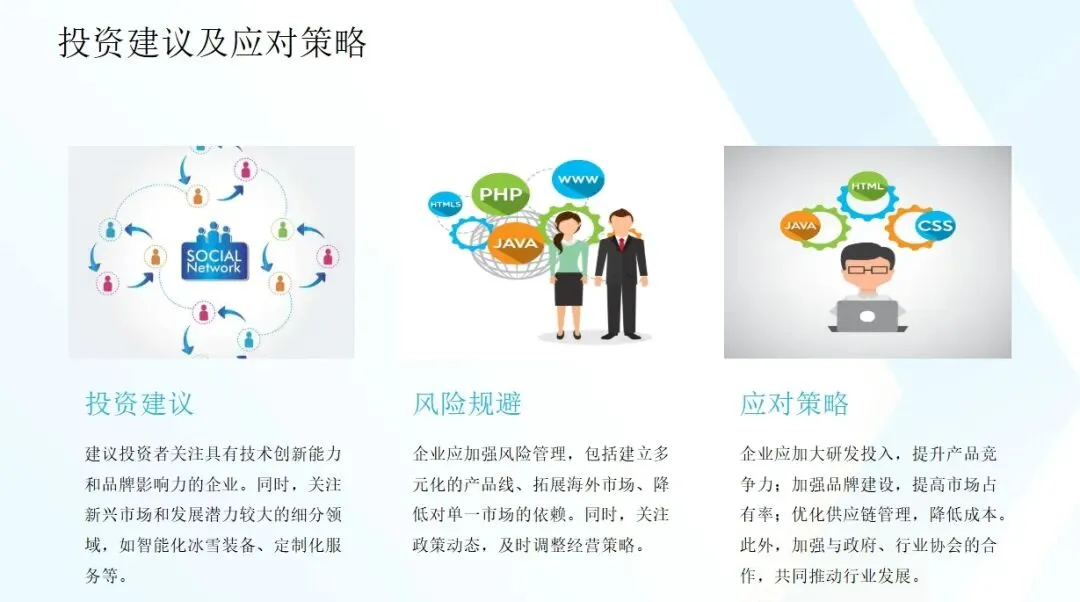 投资建议及应对策略

SOCIAL Network

HTML5

PHP

WWW

JAVA

HTML

JAVA

CSS

投资建议

建议投资者关注具有技术创新能力和品牌影响力的企业。同时，关注新兴市场和发展潜力较大的细分领域，如智能化冰雪装备、定制化服务等。

风险规避

企业应加强风险管理，包括建立多元化的产品线、拓展海外市场、降低对单一市场的依赖。同时，关注政策动态，及时调整经营策略。

应对策略

企业应加大研发投入，提升产品竞争力；加强品牌建设，提高市场占有率；优化供应链管理，降低成本。此外，加强与政府、行业协会的合作，共同推动行业发展。